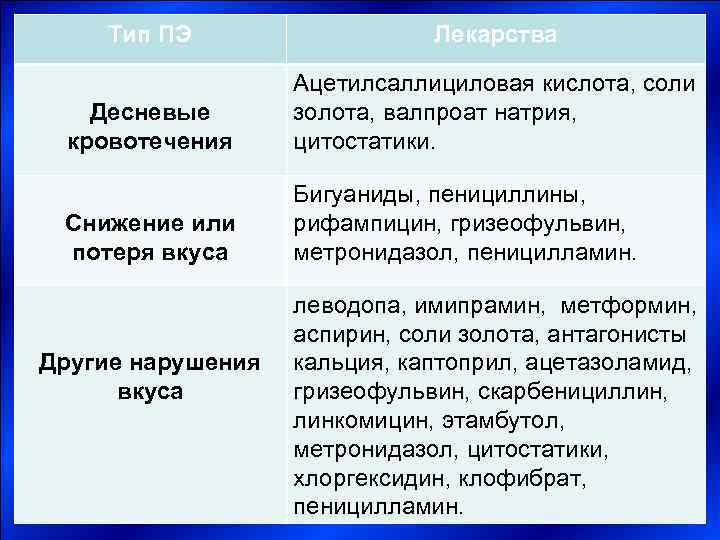 | Тип ПЭ | Лекарства |
|---|---|
| Десневые кровотечения | Ацетилсаллициловая кислота, соли золота, валпроат натрия, цитостатики. |
| Снижение или потеря вкуса | Бигуаниды, пенициллины, рифампицин, гризеофульвин, метронидазол, пеницилламин. |
| Другие нарушения вкуса | леводопа, имипрамин, метформин, аспирин, соли золота, антагонисты кальция, каптоприл, ацетазоламид, гризеофульвин, скарбенициллин, линкомицин, этамбутол, метронидазол, цитостатики, хлоргексидин, клофибрат, пеницилламин. |